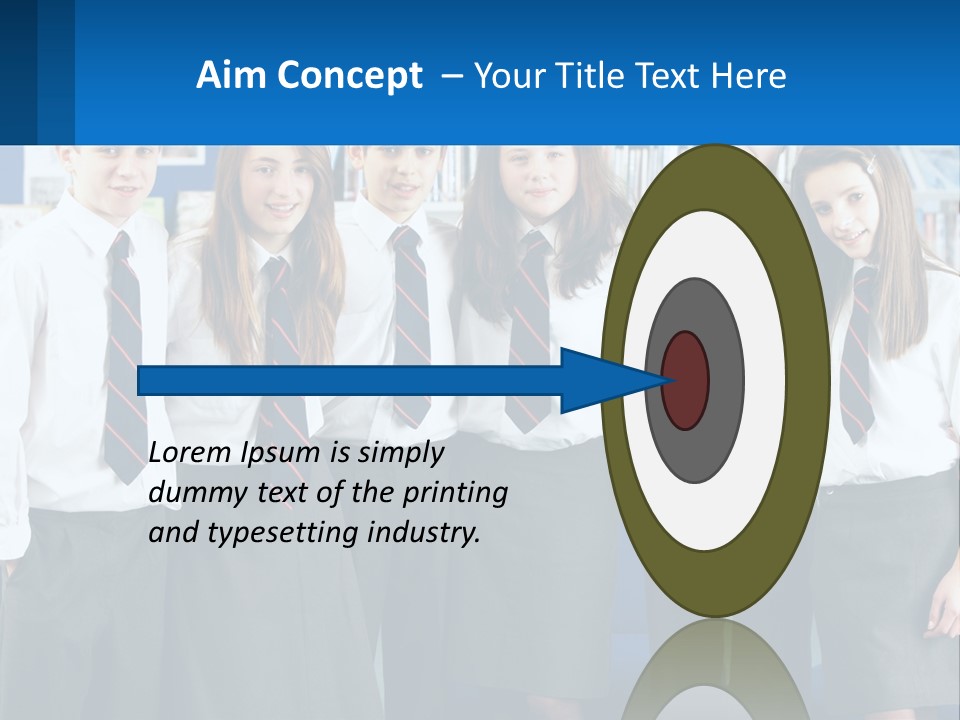 Aim Concept – Your Title Text Here

Lorem Ipsum is simply dummy text of the printing and typesetting industry.